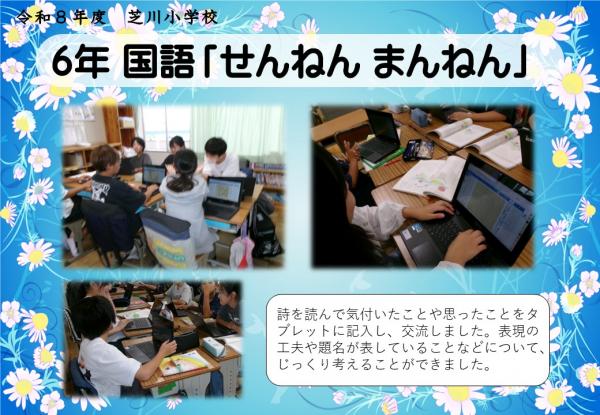 令和８年度　芝川小学校

6年 国語「せんねん まんねん」

詩を読んで気付いたことや思ったことをタブレットに記入し、交流しました。表現の工夫や題名が表していることなどについて、じっくり考えることができました。